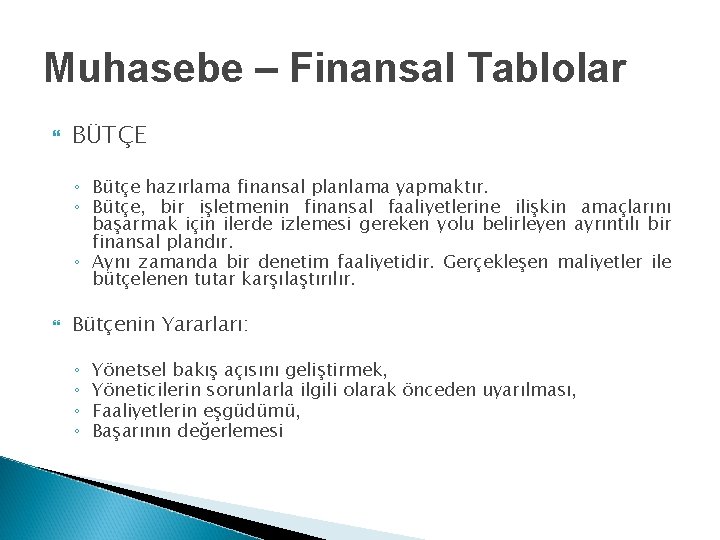 Muhasebe – Finansal Tablolar

BÜTÇE

◦ Bütçe hazırlama finansal planlama yapmaktır.
◦ Bütçe, bir işletmenin finansal faaliyetlerine ilişkin amaçlarını başarmak için ilerde izlemesi gereken yolu belirleyen ayrıntılı bir finansal plandır.
◦ Aynı zamanda bir denetim faaliyetidir. Gerçekleşen maliyetler ile bütçelenen tutar karşılaştırılır.

Bütçenin Yararları:

◦ Yönetsel bakış açısını geliştirmek,
◦ Yöneticilerin sorunlarla ilgili olarak önceden uyarılması,
◦ Faaliyetlerin eşgüdümü,
◦ Başarının değerlemesi